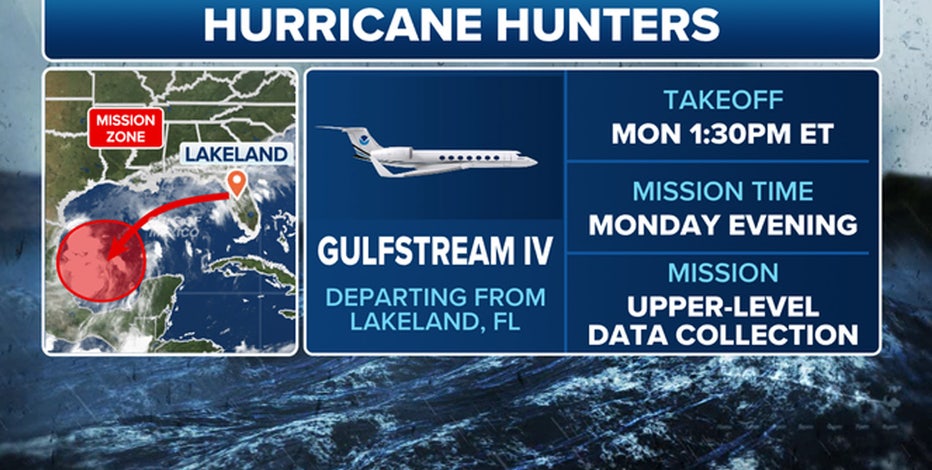 HURRICANE HUNTERS

MISSION ZONE

LAKELAND

GULFSTREAM IV

DEPARTING FROM LAKELAND, FL

TAKEOFF
MON 1:30PM ET

MISSION TIME
MONDAY EVENING

MISSION
UPPER-LEVEL DATA COLLECTION